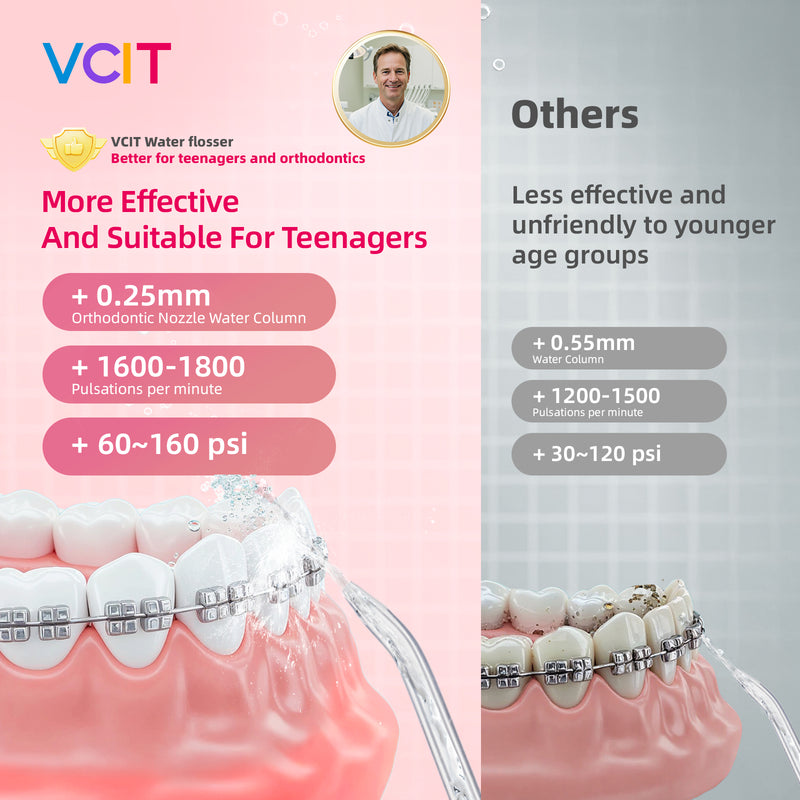 VCIT

VCIT Water flosser
Better for teenagers and orthodontics

More Effective
And Suitable For Teenagers

+ 0.25mm
Orthodontic Nozzle Water Column

+ 1600-1800
Pulsations per minute

+ 60~160 psi

Others

Less effective and unfriendly to younger age groups

+ 0.55mm
Water Column

+ 1200-1500
Pulsations per minute

+ 30~120 psi